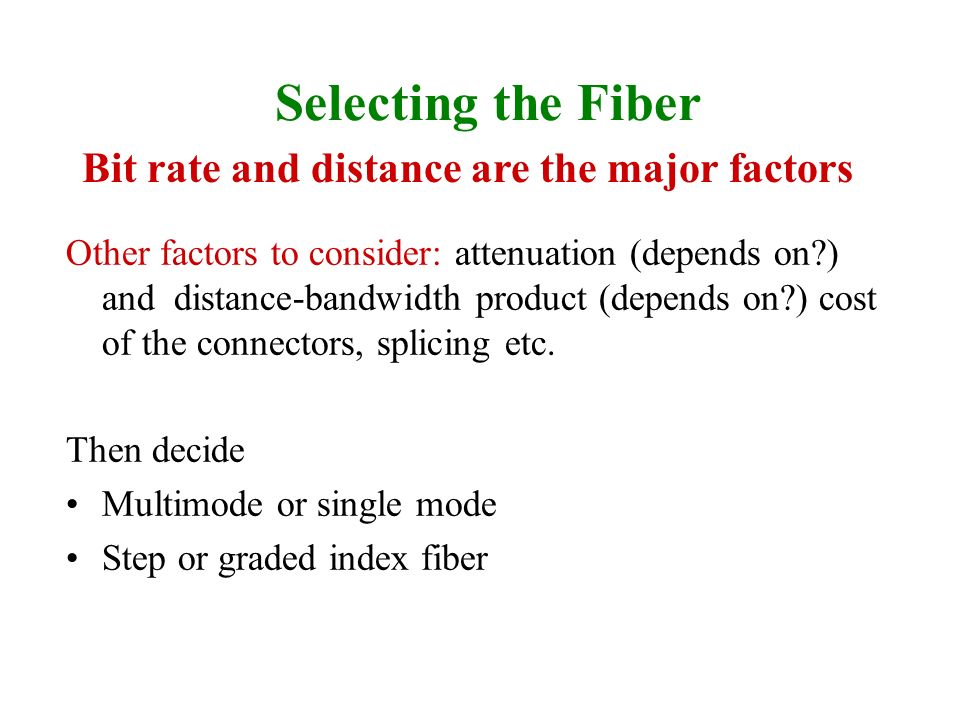 Selecting the Fiber

Bit rate and distance are the major factors

Other factors to consider: attenuation (depends on?) and distance-bandwidth product (depends on?) cost of the connectors, splicing etc.

Then decide
• Multimode or single mode
• Step or graded index fiber